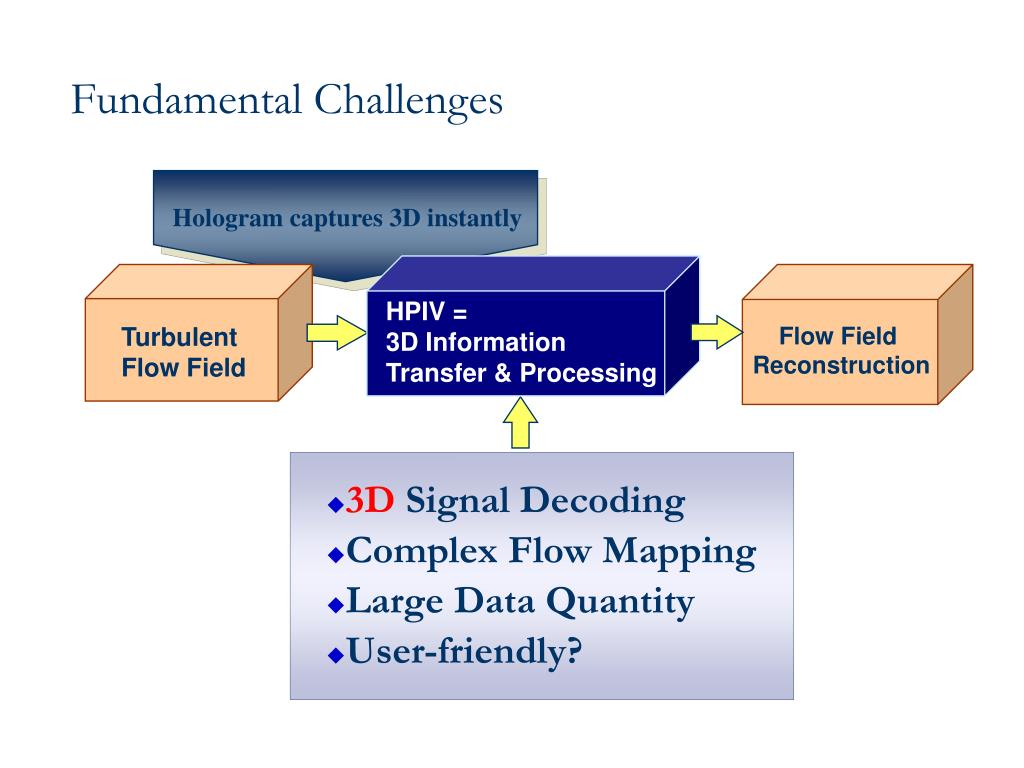 Fundamental Challenges

Hologram captures 3D instantly

Turbulent Flow Field

HPIV =
3D Information
Transfer & Processing

Flow Field Reconstruction

◆3D Signal Decoding
◆Complex Flow Mapping
◆Large Data Quantity
◆User-friendly?